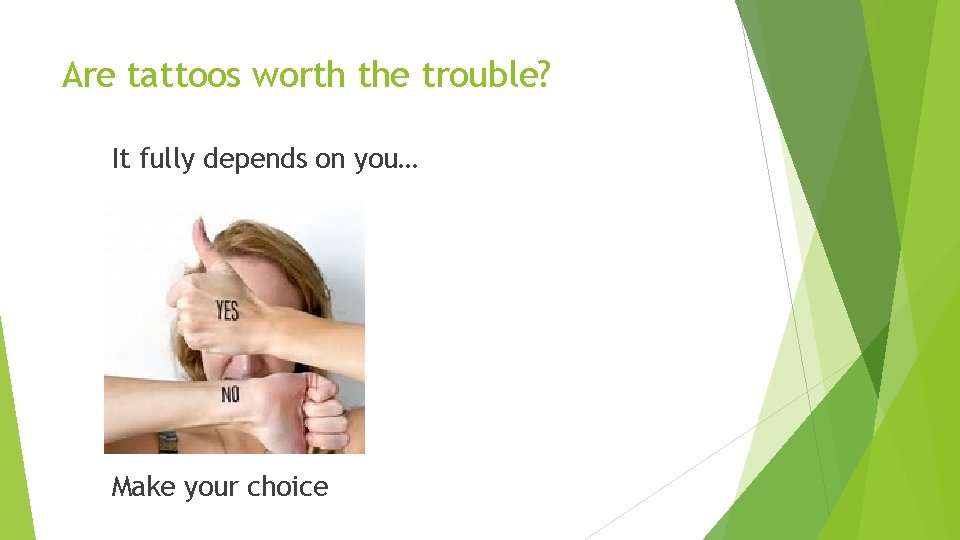 Are tattoos worth the trouble?

It fully depends on you…

YES

NO

Make your choice